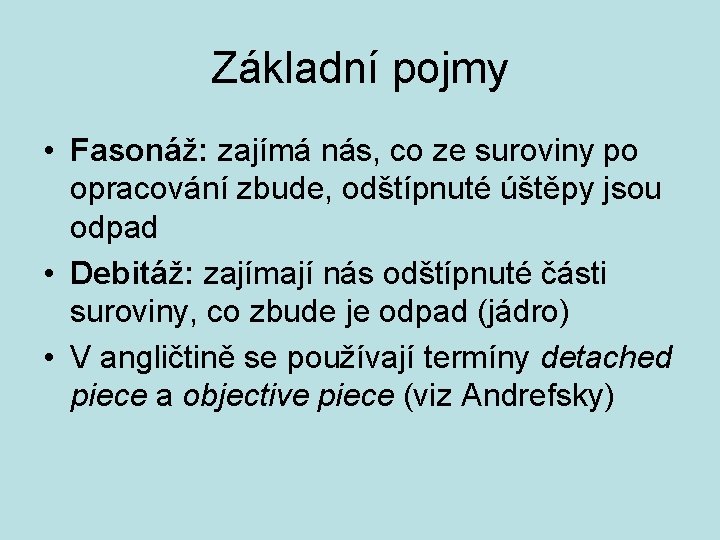 Základní pojmy

• Fasonáž: zajímá nás, co ze suroviny po opracování zbude, odštípnuté úštěpy jsou odpad
• Debitáž: zajímají nás odštípnuté části suroviny, co zbude je odpad (jádro)
• V angličtině se používají termíny detached piece a objective piece (viz Andrefsky)